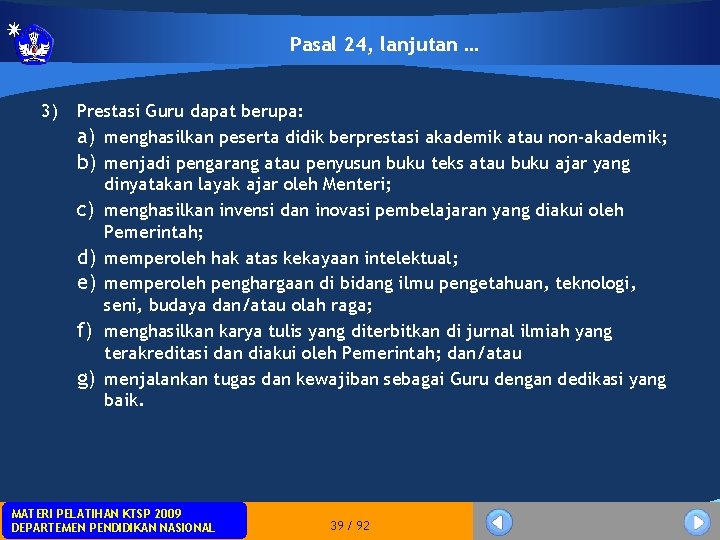 Pasal 24, lanjutan …

3) Prestasi Guru dapat berupa:
a) menghasilkan peserta didik berprestasi akademik atau non-akademik;
b) menjadi pengarang atau penyusun buku teks atau buku ajar yang dinyatakan layak ajar oleh Menteri;
c) menghasilkan invensi dan inovasi pembelajaran yang diakui oleh Pemerintah;
d) memperoleh hak atas kekayaan intelektual;
e) memperoleh penghargaan di bidang ilmu pengetahuan, teknologi, seni, budaya dan/atau olah raga;
f) menghasilkan karya tulis yang diterbitkan di jurnal ilmiah yang terakreditasi dan diakui oleh Pemerintah; dan/atau
g) menjalankan tugas dan kewajiban sebagai Guru dengan dedikasi yang baik.

MATERI PELATIHAN KTSP 2009
DEPARTEMEN PENDIDIKAN NASIONAL

39 / 92